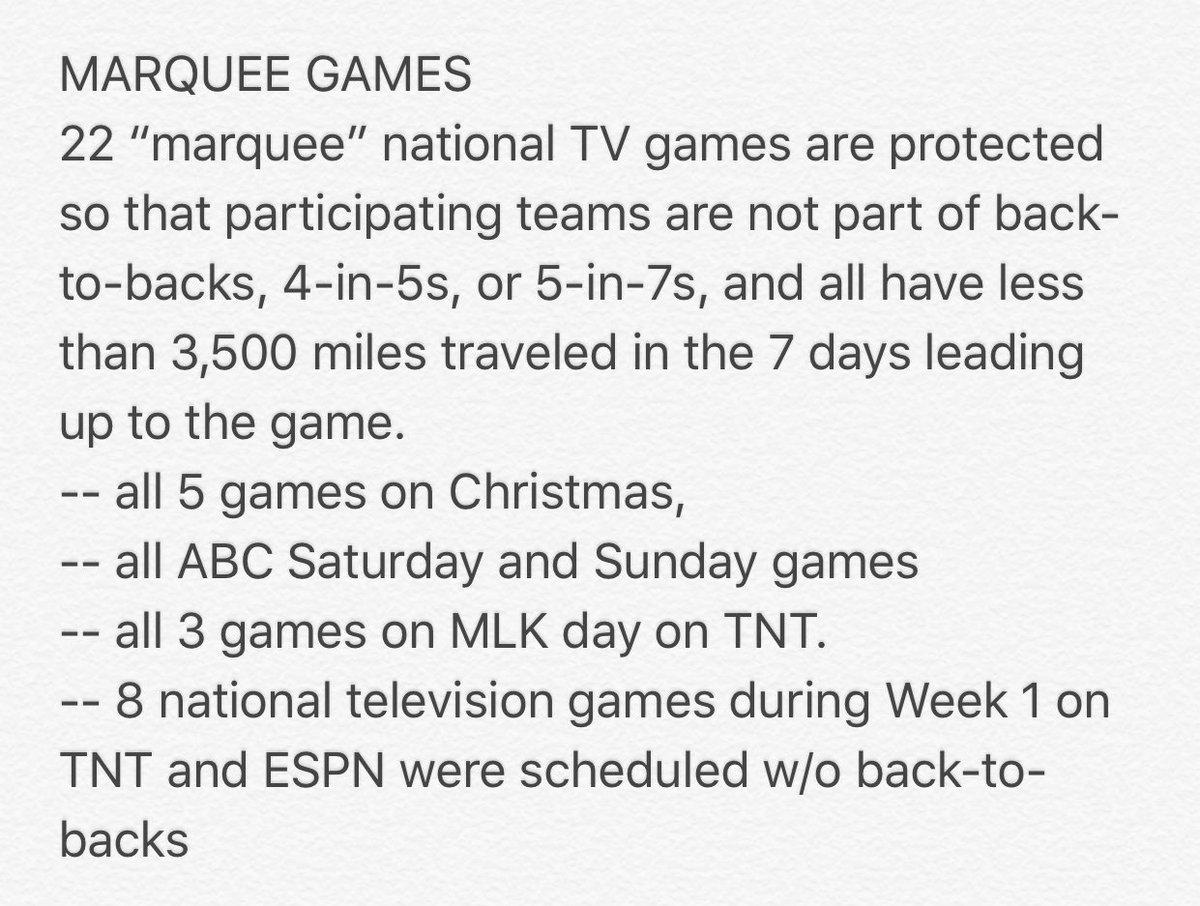 MARQUEE GAMES
22 “marquee” national TV games are protected so that participating teams are not part of back-to-backs, 4-in-5s, or 5-in-7s, and all have less than 3,500 miles traveled in the 7 days leading up to the game.
-- all 5 games on Christmas,
-- all ABC Saturday and Sunday games
-- all 3 games on MLK day on TNT.
-- 8 national television games during Week 1 on TNT and ESPN were scheduled w/o back-to-backs